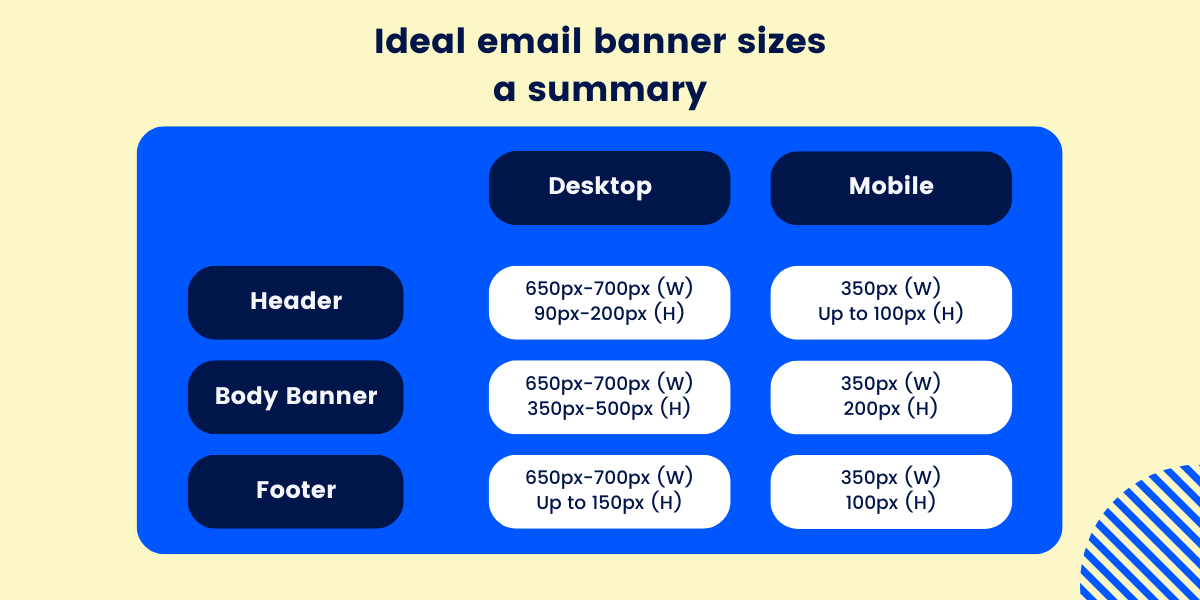 Ideal email banner sizes
a summary

| | Desktop | Mobile |
|---|---|---|
| Header | 650px-700px (W) 90px-200px (H) | 350px (W) Up to 100px (H) |
| Body Banner | 650px-700px (W) 350px-500px (H) | 350px (W) 200px (H) |
| Footer | 650px-700px (W) Up to 150px (H) | 350px (W) 100px (H) |